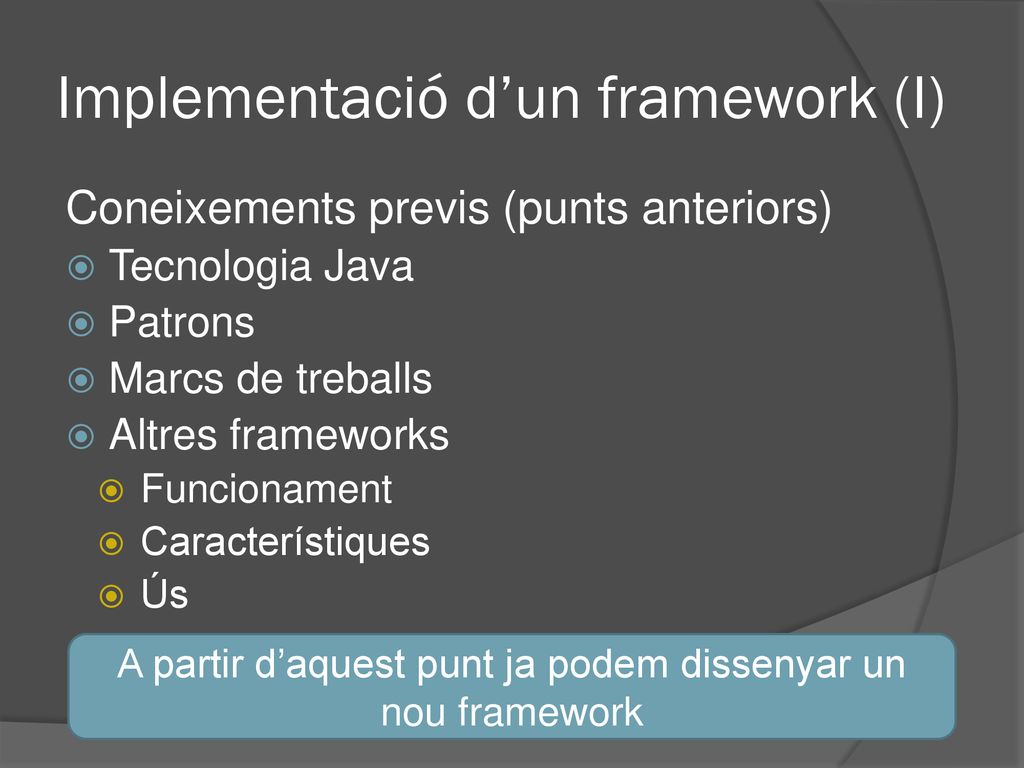 Implementació d’un framework (I)

Coneixements previs (punts anteriors)

Tecnologia Java

Patrons

Marcs de treballs

Altres frameworks

Funcionament

Característiques

Ús

A partir d’aquest punt ja podem dissenyar un nou framework